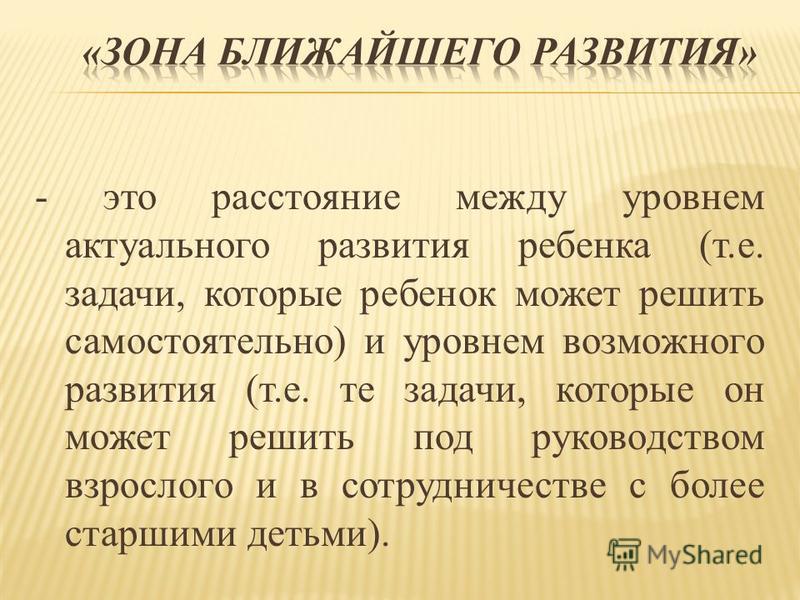 «ЗОНА БЛИЖАЙШЕГО РАЗВИТИЯ»

- это расстояние между уровнем актуального развития ребенка (т.е. задачи, которые ребенок может решить самостоятельно) и уровнем возможного развития (т.е. те задачи, которые он может решить под руководством взрослого и в сотрудничестве с более старшими детьми).

MyShared